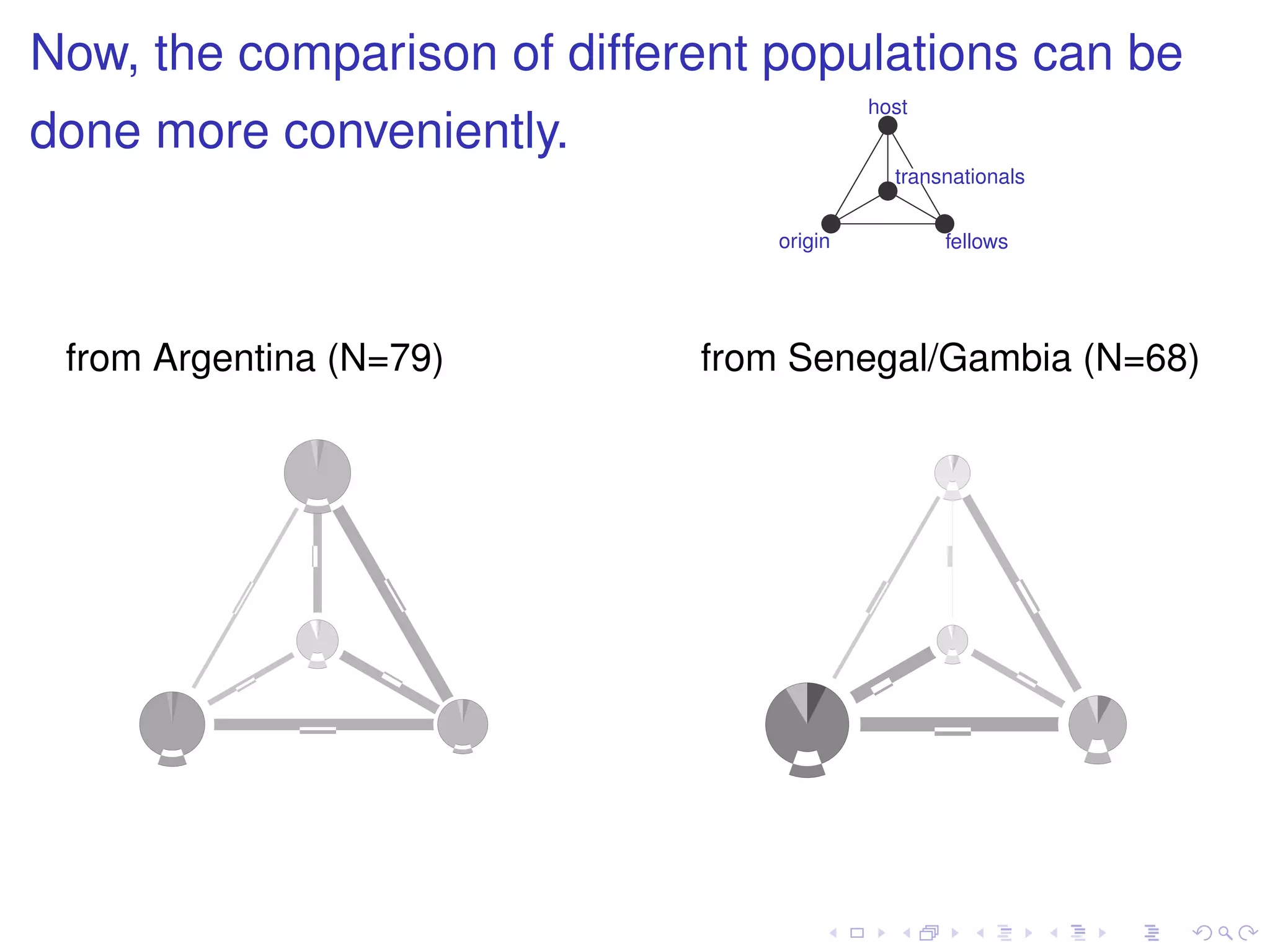 Now, the comparison of different populations can be done more conveniently.

host

transnationals

origin

fellows

from Argentina (N=79)

from Senegal/Gambia (N=68)